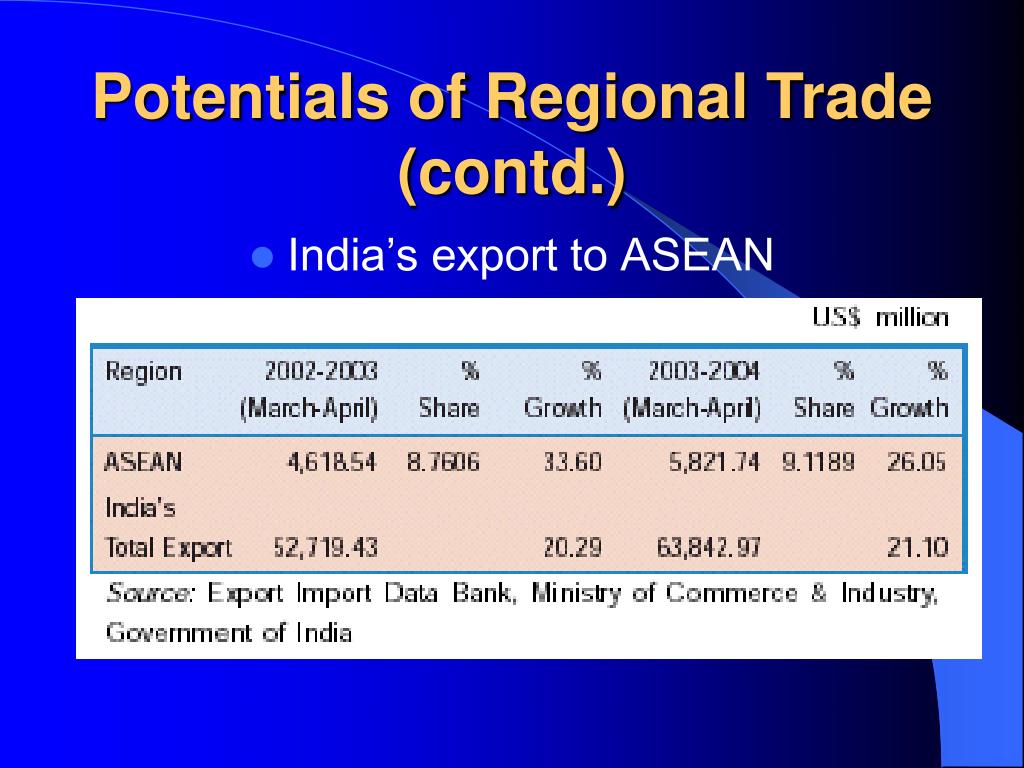 Potentials of Regional Trade (contd.)

India's export to ASEAN

US$ million

| Region | 2002-2003 (March-April) | % Share | % Growth | 2003-2004 (March-April) | % Share | % Growth |
|---|---|---|---|---|---|---|
| ASEAN | 4,618.54 | 8.7606 | 33.60 | 5,821.74 | 9.1189 | 26.05 |
| India's Total Export | 52,719.43 | | 20.29 | 63,842.97 | | 21.10 |

Source: Export Import Data Bank, Ministry of Commerce & Industry, Government of India